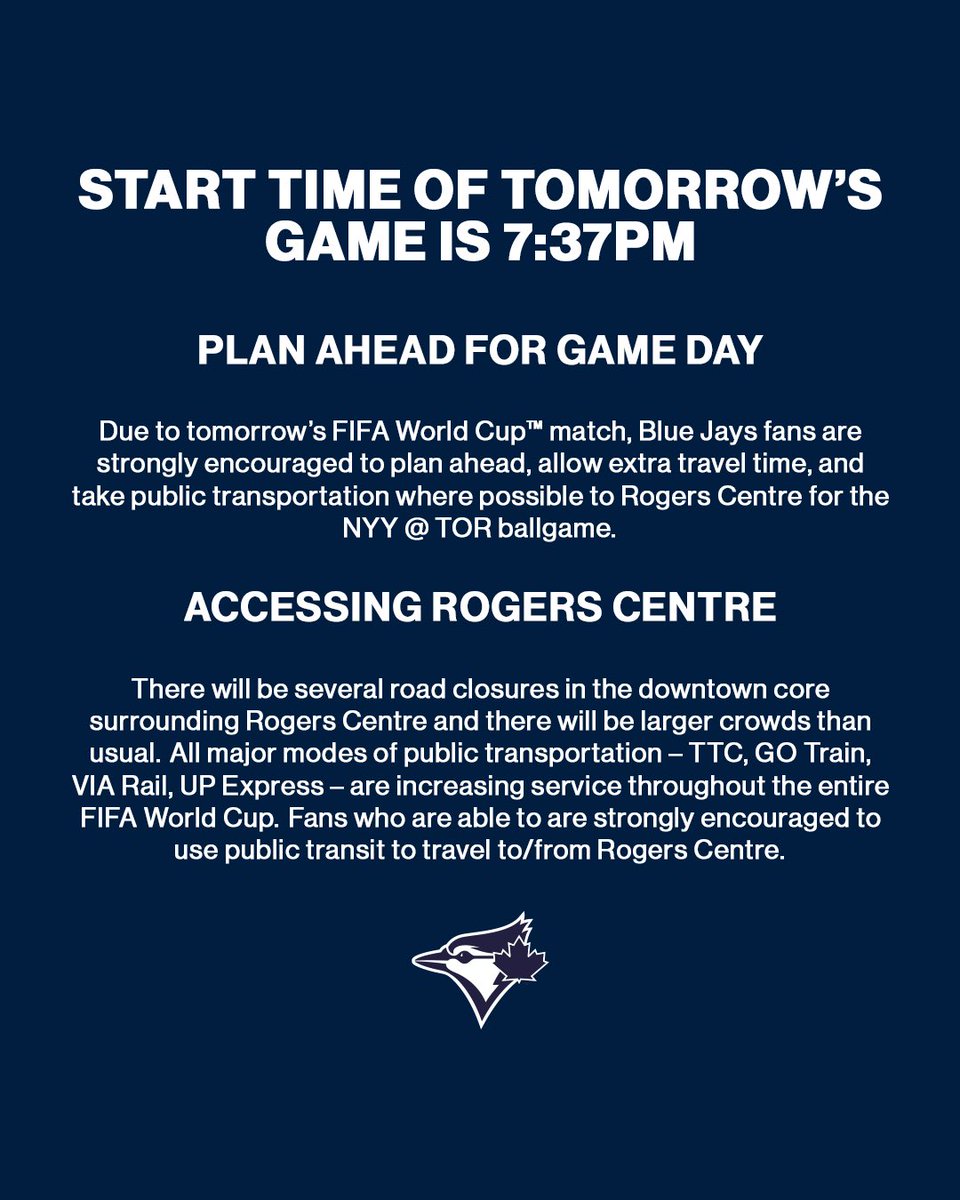 START TIME OF TOMORROW'S GAME IS 7:37PM

PLAN AHEAD FOR GAME DAY

Due to tomorrow's FIFA World Cup™ match, Blue Jays fans are strongly encouraged to plan ahead, allow extra travel time, and take public transportation where possible to Rogers Centre for the NYY @ TOR ballgame.

ACCESSING ROGERS CENTRE

There will be several road closures in the downtown core surrounding Rogers Centre and there will be larger crowds than usual. All major modes of public transportation – TTC, GO Train, VIA Rail, UP Express – are increasing service throughout the entire FIFA World Cup. Fans who are able to are strongly encouraged to use public transit to travel to/from Rogers Centre.